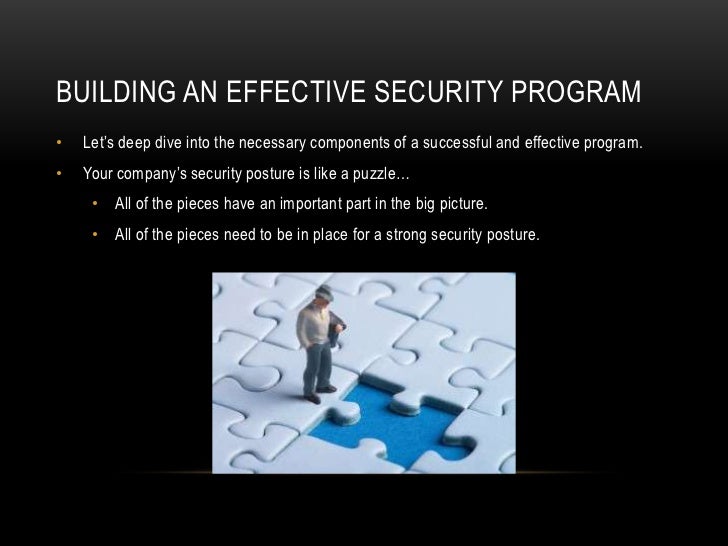 BUILDING AN EFFECTIVE SECURITY PROGRAM

• Let's deep dive into the necessary components of a successful and effective program.
• Your company's security posture is like a puzzle…
  • All of the pieces have an important part in the big picture.
  • All of the pieces need to be in place for a strong security posture.